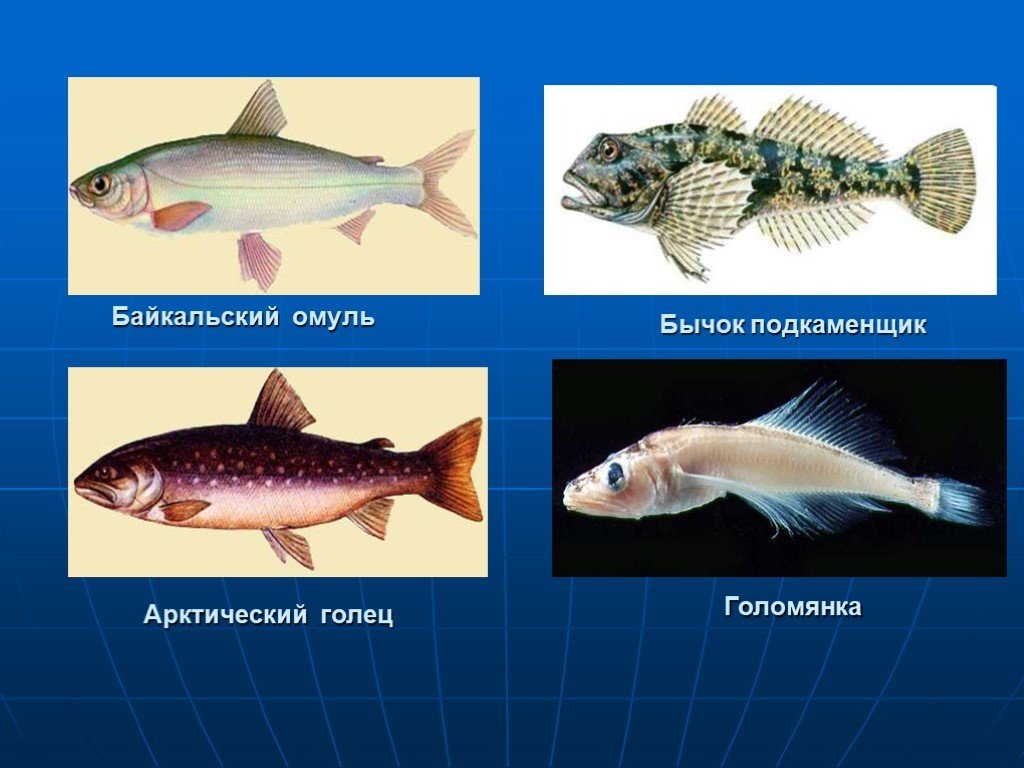 Байкальский омуль

Бычок подкаменщик

Арктический голец

Голомянка